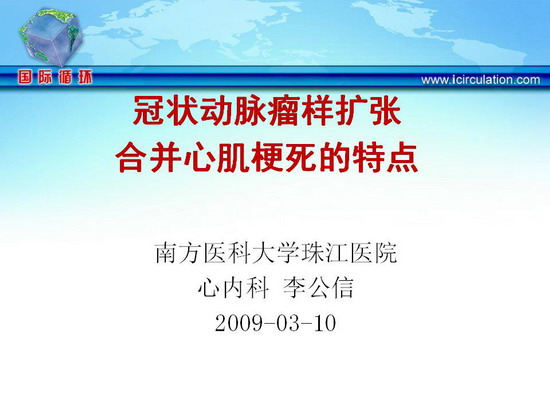 国际循环

www.icirculation.com

冠状动脉瘤样扩张
合并心肌梗死的特点

南方医科大学珠江医院
心内科 李公信
2009-03-10